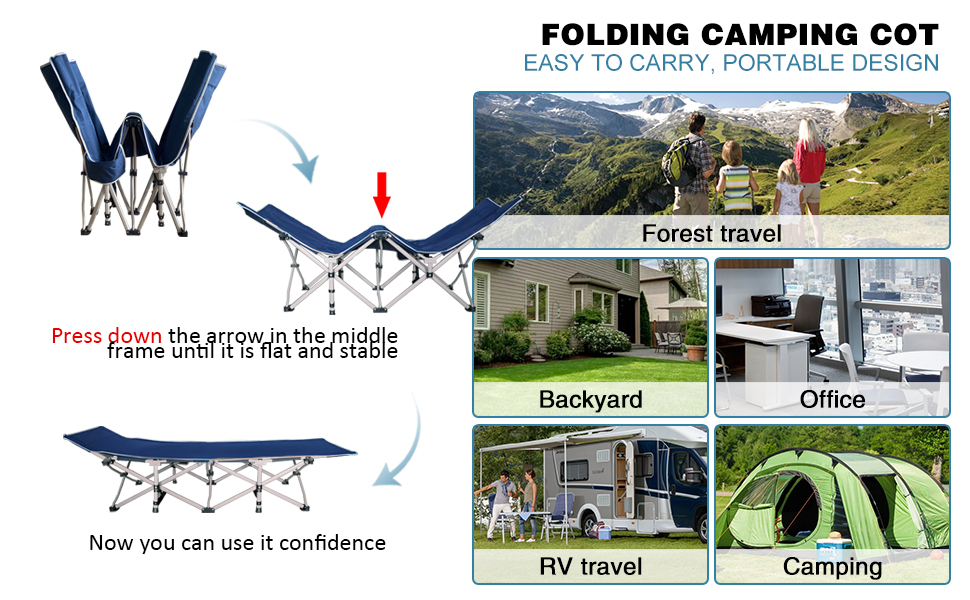 FOLDING CAMPING COT
EASY TO CARRY, PORTABLE DESIGN

Press down the arrow in the middle frame until it is flat and stable

Now you can use it confidence

Forest travel

Backyard

Office

RV travel

Camping